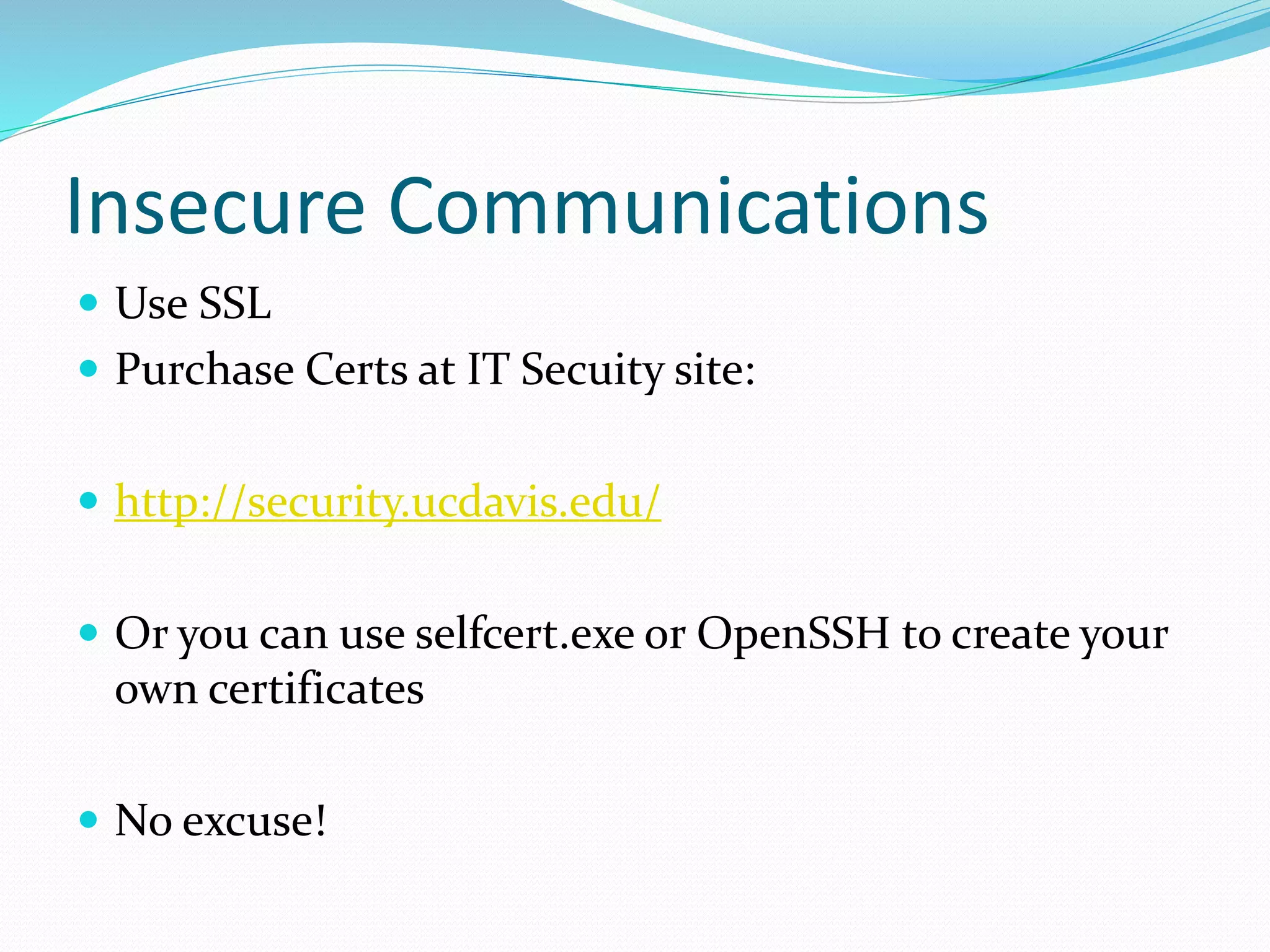 Insecure Communications

Use SSL

Purchase Certs at IT Secuity site:

http://security.ucdavis.edu/

Or you can use selfcert.exe or OpenSSH to create your own certificates

No excuse!